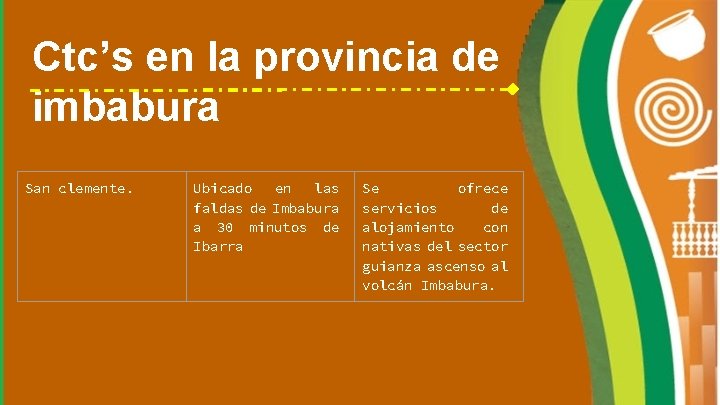 Ctc’s en la provincia de imbabura

| San clemente. | Ubicado en las faldas de Imbabura a 30 minutos de Ibarra | Se ofrece servicios de alojamiento con nativas del sector guianza ascenso al volcán Imbabura. |
|---|---|---|